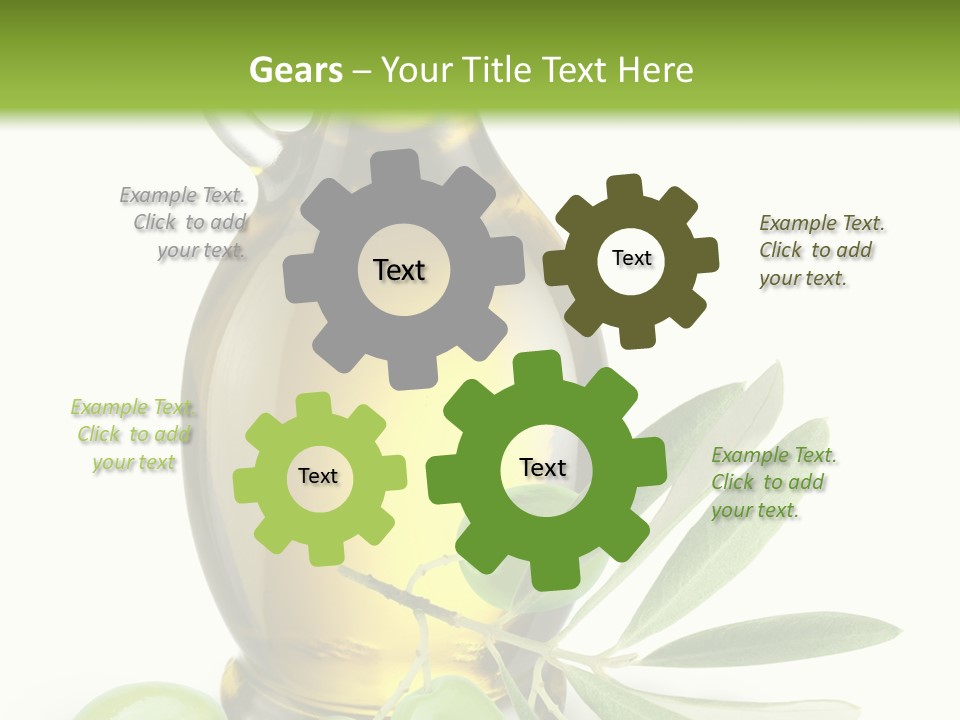 Gears – Your Title Text Here

Example Text. Click to add your text.

Text

Text

Example Text. Click to add your text.

Example Text. Click to add your text

Text

Text

Example Text. Click to add your text.